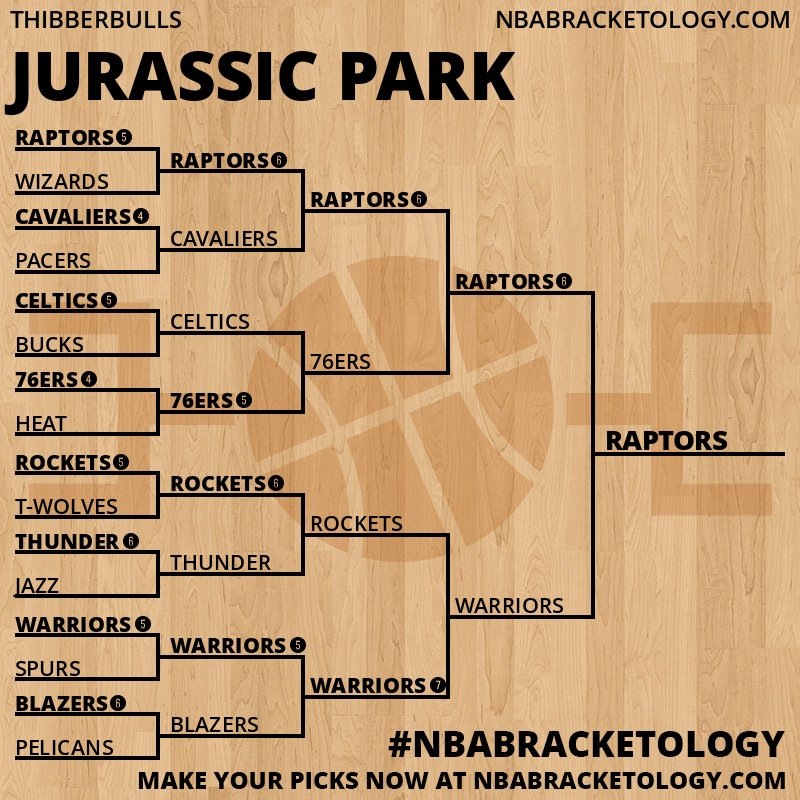 THIBBERBULLS
NBABRACKETOLOGY.COM
JURASSIC PARK

RAPTORS 5
WIZARDS
CAVALIERS 4
PACERS
CELTICS 5
BUCKS
76ERS 4
HEAT
ROCKETS 5
T-WOLVES
THUNDER 6
JAZZ
WARRIORS 5
SPURS
BLAZERS 6
PELICANS

RAPTORS 6
CAVALIERS
CELTICS
76ERS 5
ROCKETS 6
THUNDER
WARRIORS 5
BLAZERS

RAPTORS 6
76ERS
ROCKETS
WARRIORS 7

RAPTORS 6
WARRIORS

RAPTORS

#NBABRACKETOLOGY
MAKE YOUR PICKS NOW AT NBABRACKETOLOGY.COM